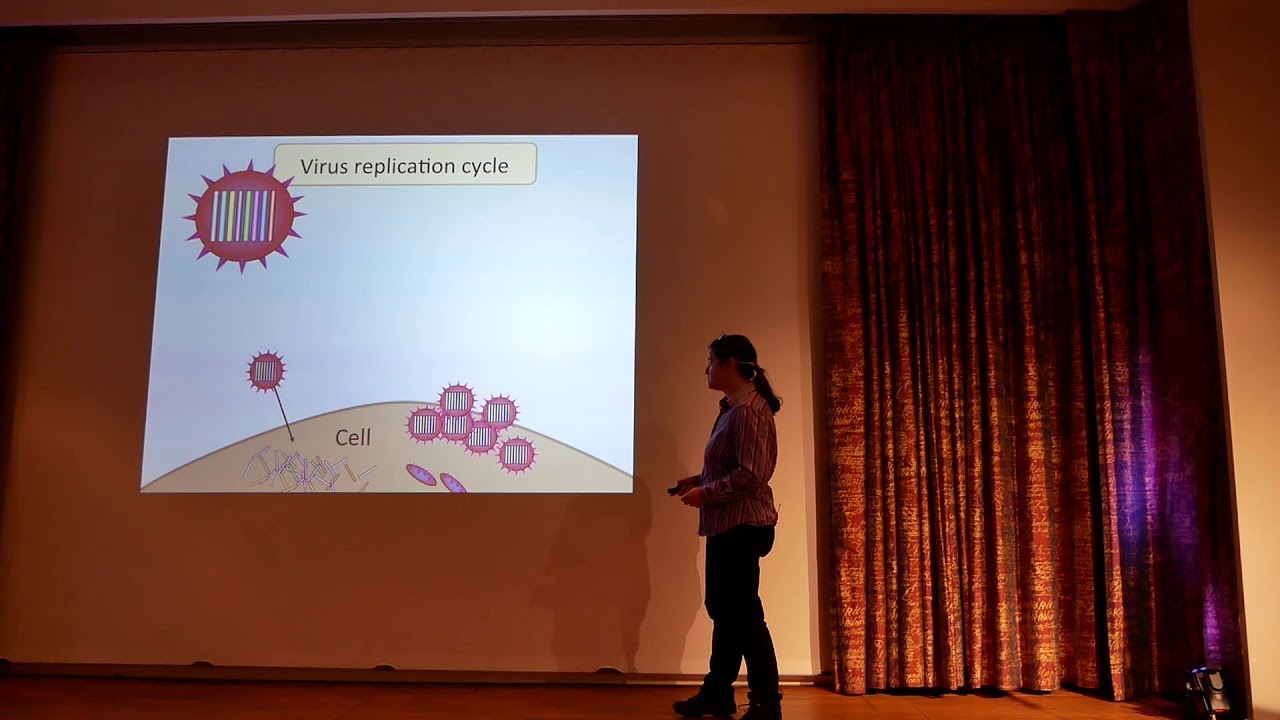 Virus replication cycle

Cell